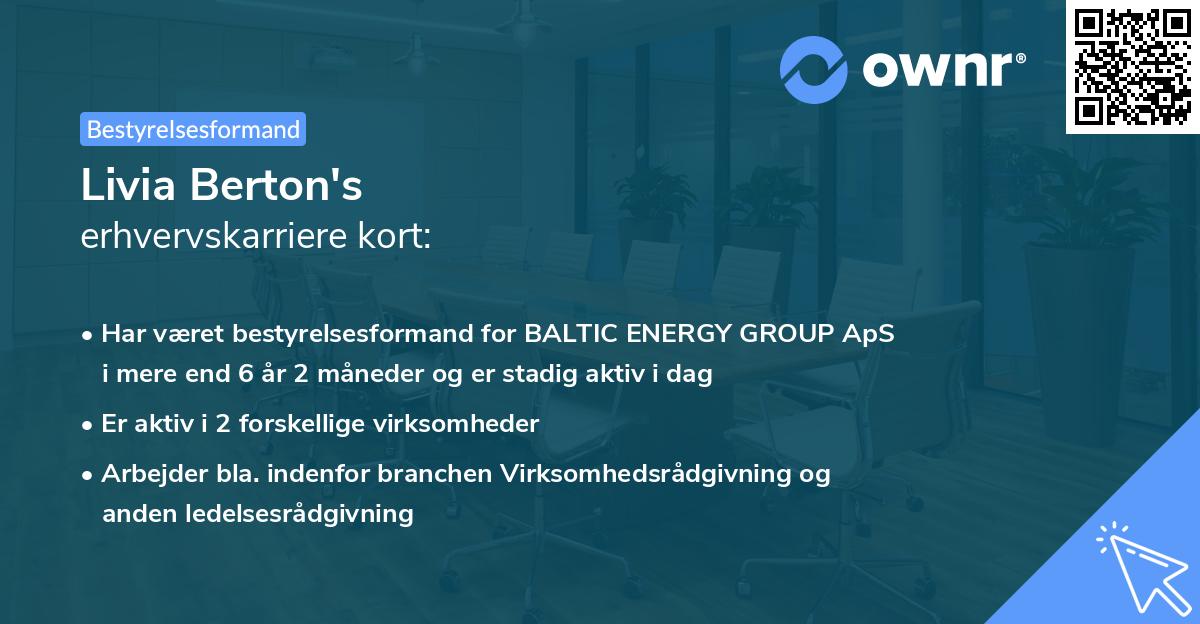 ownr®

Bestyrelsesformand

Livia Berton's
erhvervskarriere kort:

• Har været bestyrelsesformand for BALTIC ENERGY GROUP ApS i mere end 6 år 2 måneder og er stadig aktiv i dag

• Er aktiv i 2 forskellige virksomheder

• Arbejder bla. indenfor branchen Virksomhedsrådgivning og anden ledelsesrådgivning